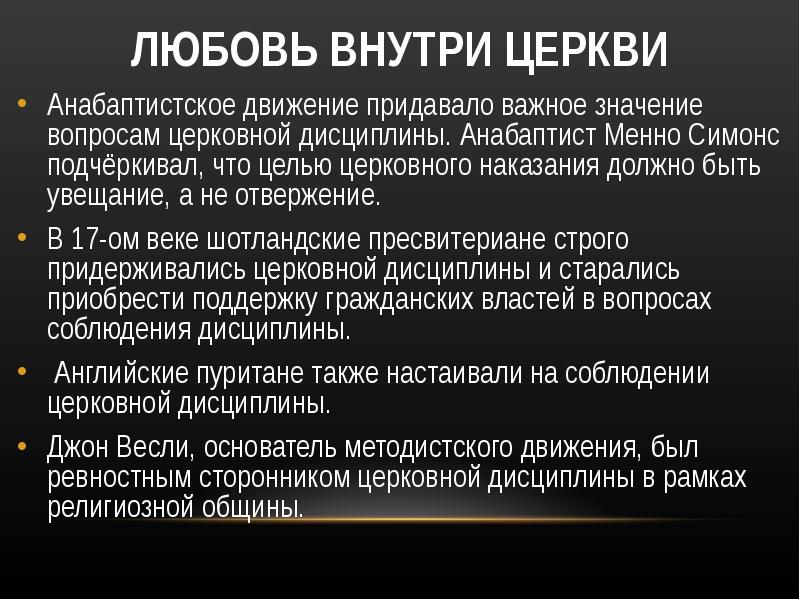 ЛЮБОВЬ ВНУТРИ ЦЕРКВИ

• Анабаптистское движение придавало важное значение вопросам церковной дисциплины. Анабаптист Менно Симонс подчёркивал, что целью церковного наказания должно быть увещание, а не отвержение.

• В 17-ом веке шотландские пресвитериане строго придерживались церковной дисциплины и старались приобрести поддержку гражданских властей в вопросах соблюдения дисциплины.

• Английские пуритане также настаивали на соблюдении церковной дисциплины.

• Джон Весли, основатель методистского движения, был ревностным сторонником церковной дисциплины в рамках религиозной общины.